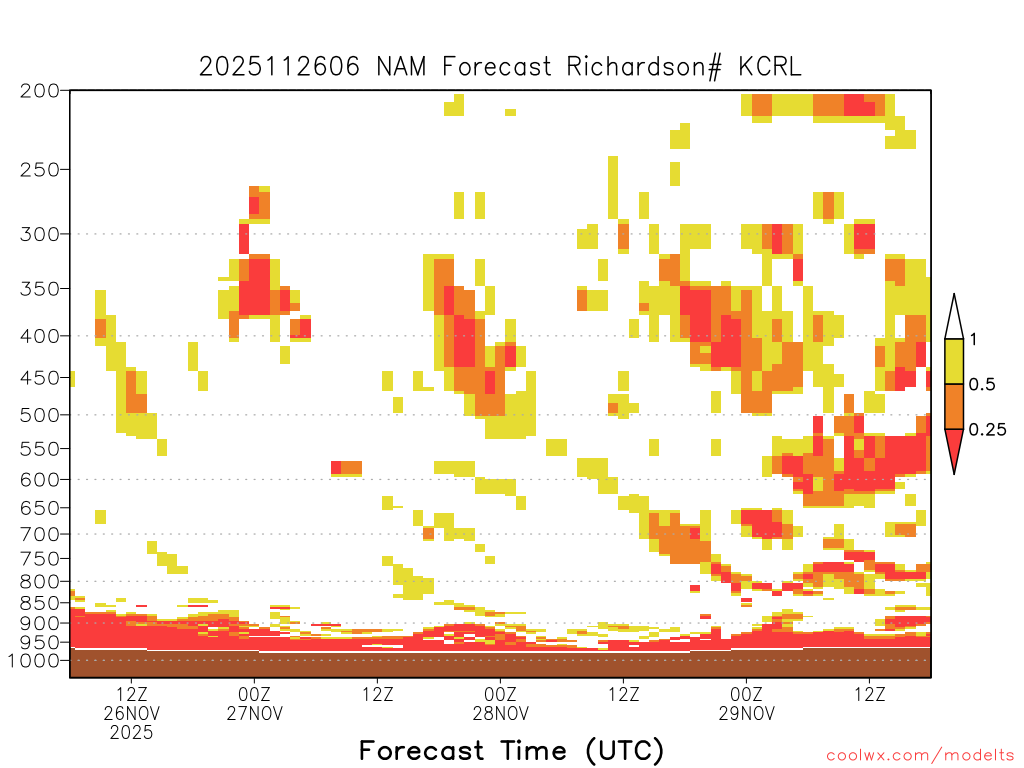 2025112606 NAM Forecast Richardson# KCRL

200
250
300
350
400
450
500
550
600
650
700
750
800
850
900
950
1000

1
0.5
0.25

12Z 26NOV 2025
00Z 27NOV
12Z
00Z 28NOV
12Z
00Z 29NOV
12Z

Forecast Time (UTC)

coolwx.com/modelts